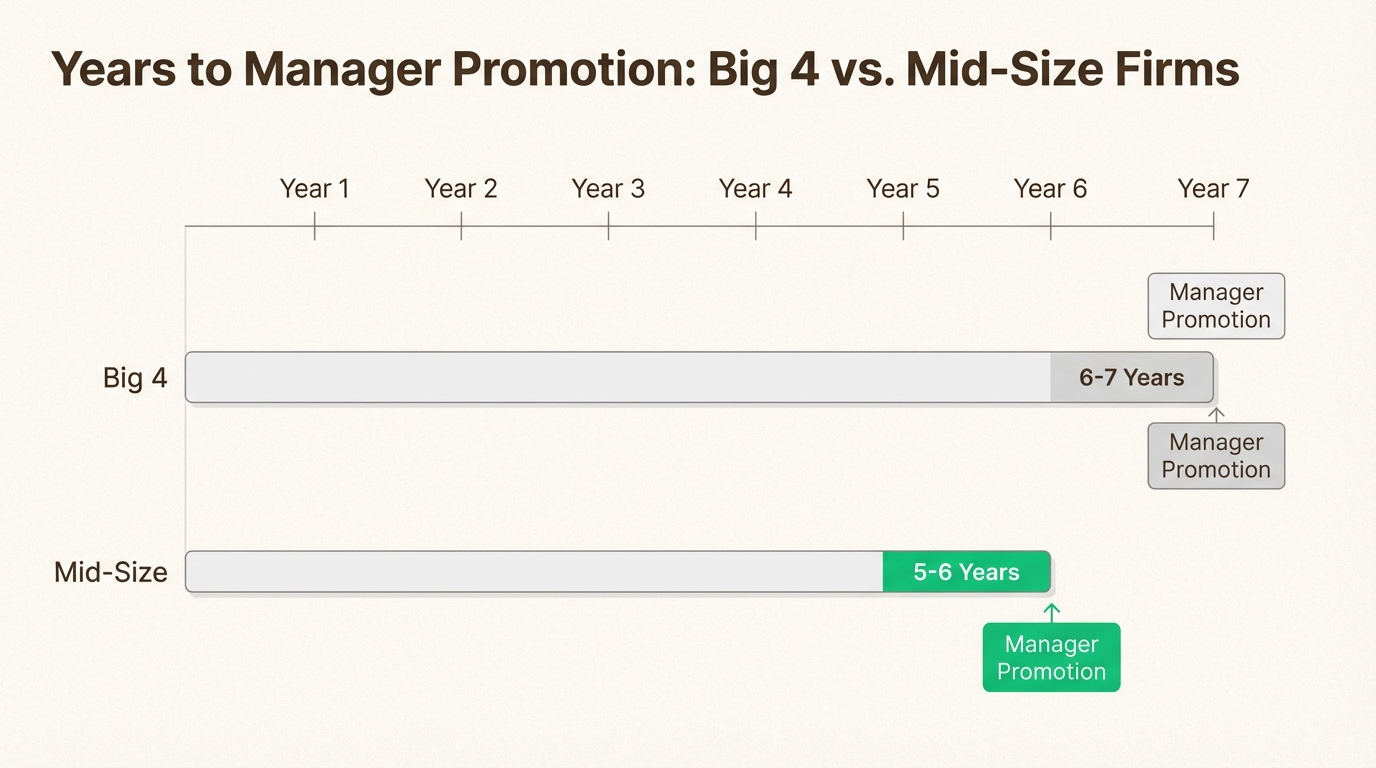 Years to Manager Promotion: Big 4 vs. Mid-Size Firms

Year 1 Year 2 Year 3 Year 4 Year 5 Year 6 Year 7

Manager Promotion

Big 4

6-7 Years

Manager Promotion

Mid-Size

5-6 Years

Manager Promotion